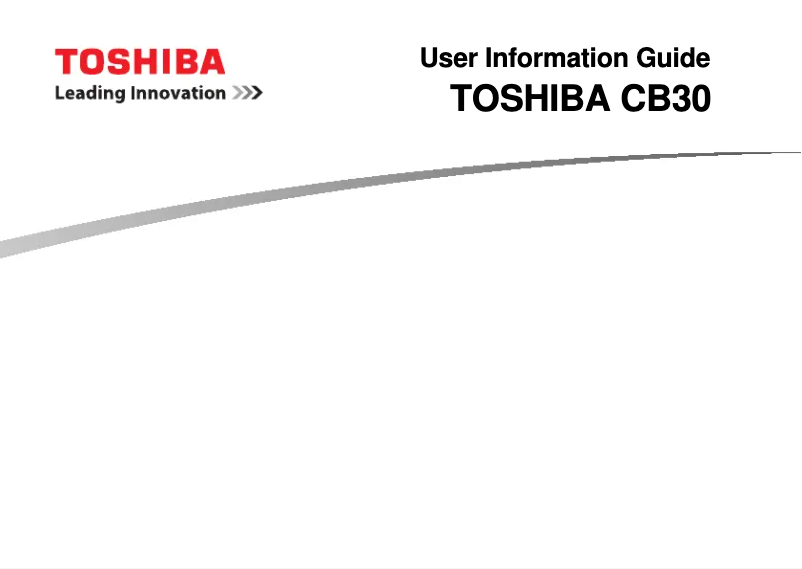 TOSHIBA
Leading Innovation >>>

User Information Guide
TOSHIBA CB30